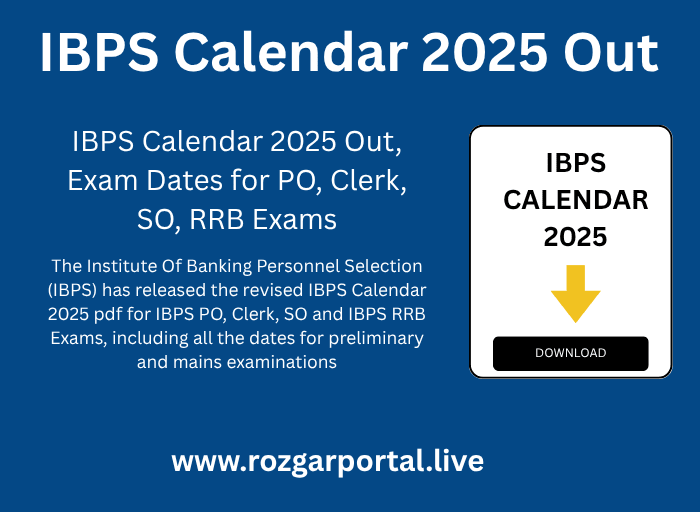 IBPS Calendar 2025 Out

IBPS Calendar 2025 Out, Exam Dates for PO, Clerk, SO, RRB Exams

The Institute Of Banking Personnel Selection (IBPS) has released the revised IBPS Calendar 2025 pdf for IBPS PO, Clerk, SO and IBPS RRB Exams, including all the dates for preliminary and mains examinations

IBPS CALENDAR 2025

DOWNLOAD

www.rozgarportal.live